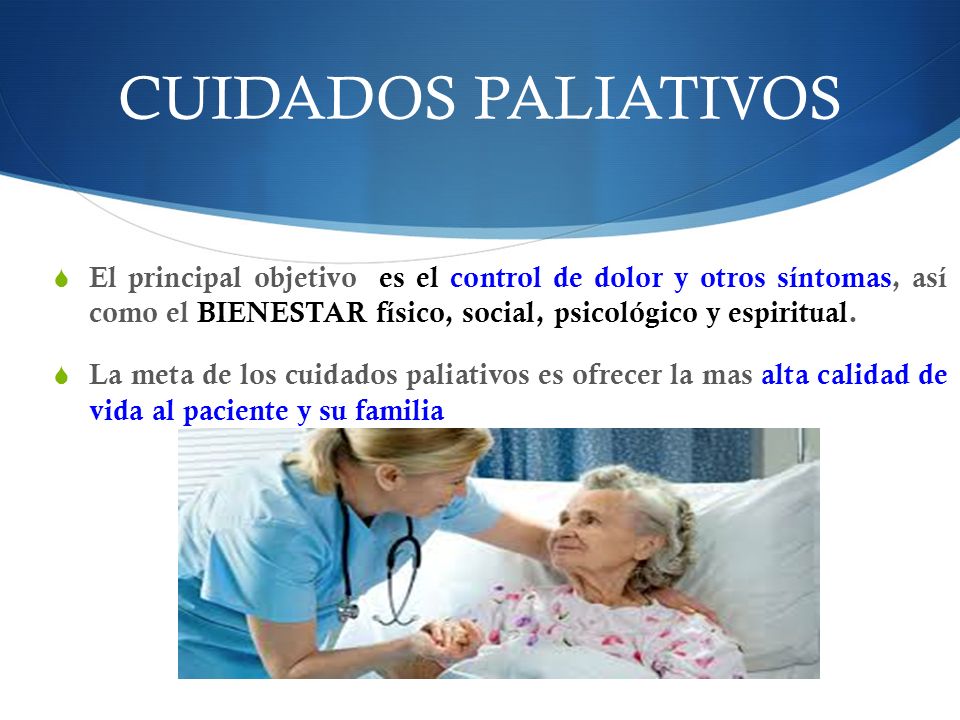 CUIDADOS PALIATIVOS

El principal objetivo es el control de dolor y otros síntomas, así como el BIENESTAR físico, social, psicológico y espiritual.

La meta de los cuidados paliativos es ofrecer la mas alta calidad de vida al paciente y su familia